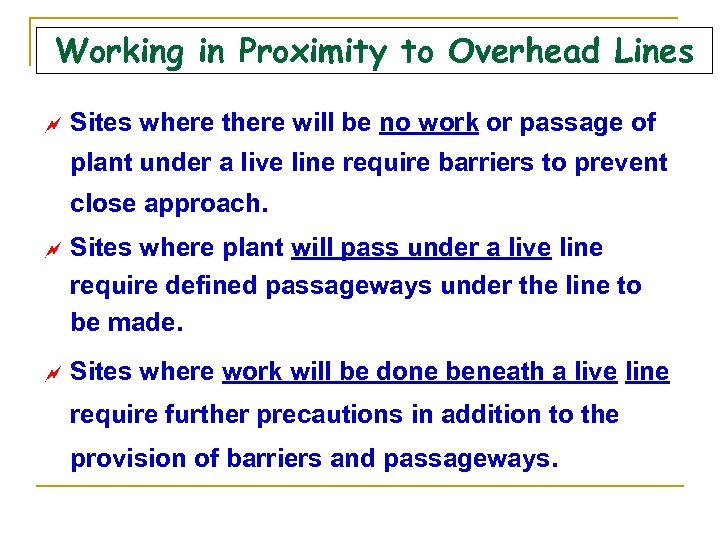 Working in Proximity to Overhead Lines

Sites where there will be no work or passage of plant under a live line require barriers to prevent close approach.

Sites where plant will pass under a live line require defined passageways under the line to be made.

Sites where work will be done beneath a live line require further precautions in addition to the provision of barriers and passageways.